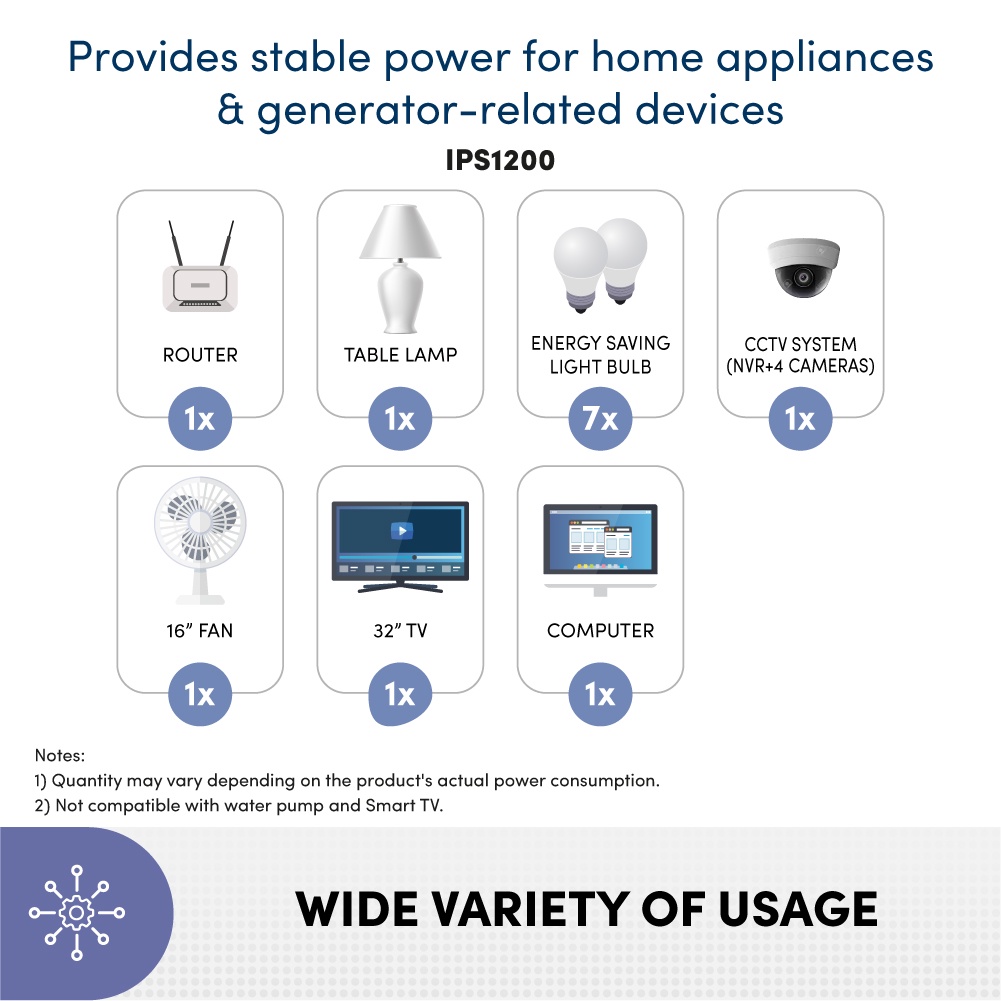 Provides stable power for home appliances & generator-related devices

IPS1200

ROUTER
1x

TABLE LAMP
1x

ENERGY SAVING LIGHT BULB
7x

CCTV SYSTEM (NVR+4 CAMERAS)
1x

16" FAN
1x

32" TV
1x

COMPUTER
1x

Notes:
1) Quantity may vary depending on the product's actual power consumption.
2) Not compatible with water pump and Smart TV.

WIDE VARIETY OF USAGE